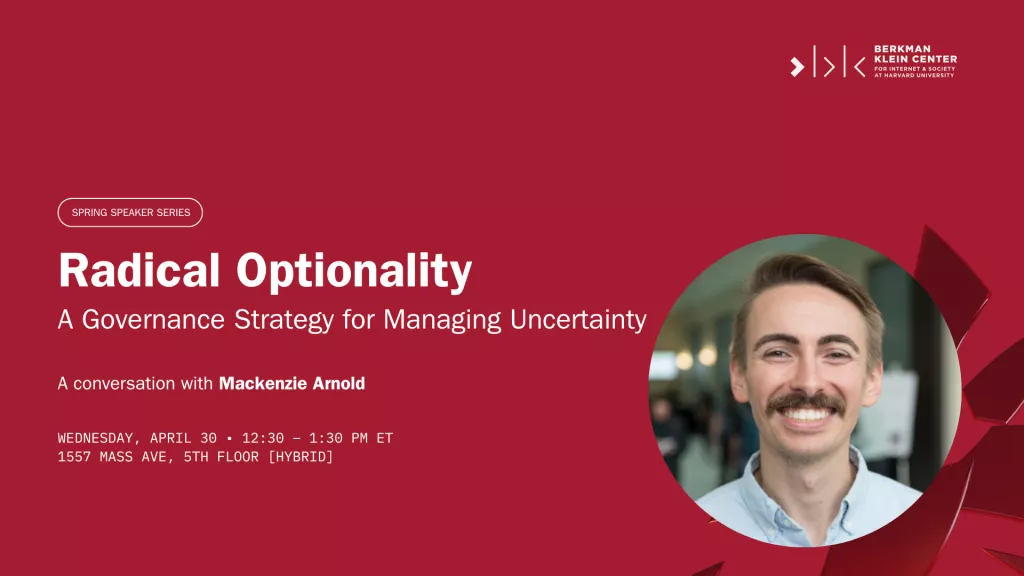 BERKMAN KLEIN CENTER FOR INTERNET & SOCIETY AT HARVARD UNIVERSITY

SPRING SPEAKER SERIES

Radical Optionality

A Governance Strategy for Managing Uncertainty

A conversation with Mackenzie Arnold

WEDNESDAY, APRIL 30 • 12:30 – 1:30 PM ET
1557 MASS AVE, 5TH FLOOR [HYBRID]